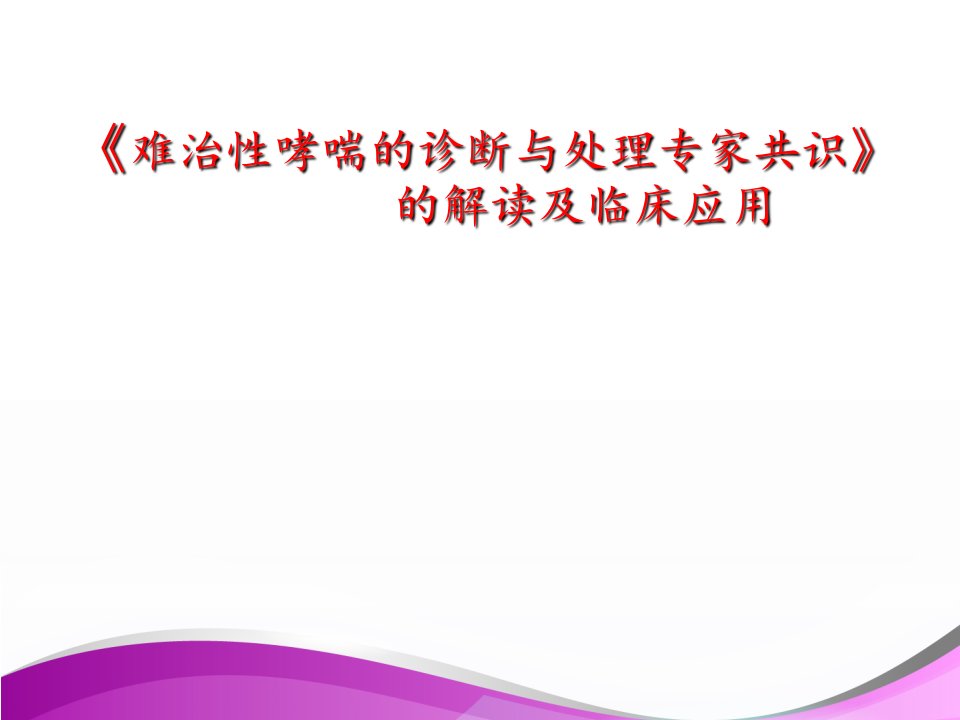 《难治性哮喘的诊断与处理专家共识》的解读及临床应用